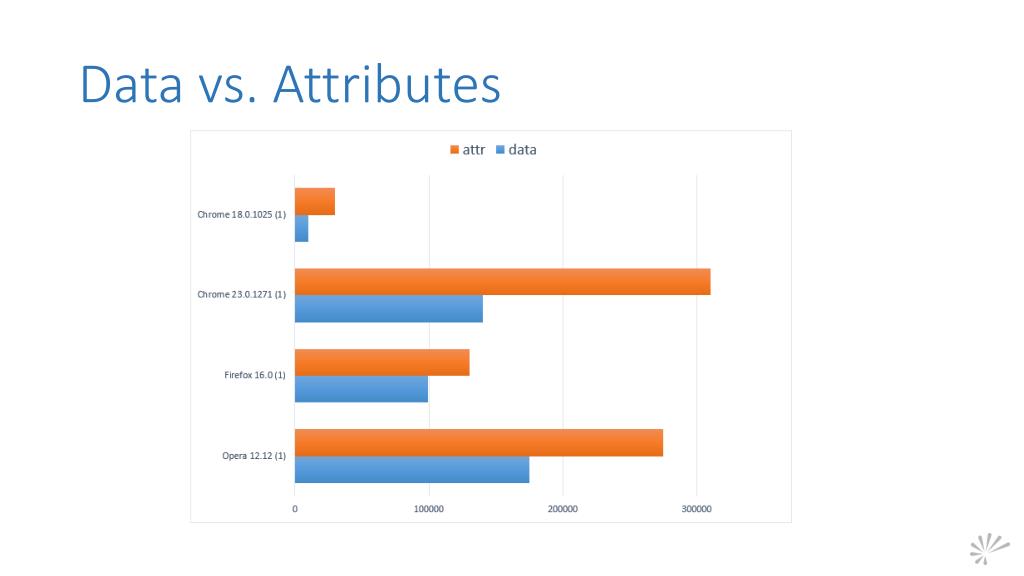 Data vs. Attributes

attr data

Chrome 18.0.1025 (1)

Chrome 23.0.1271 (1)

Firefox 16.0 (1)

Opera 12.12 (1)

0 100000 200000 300000